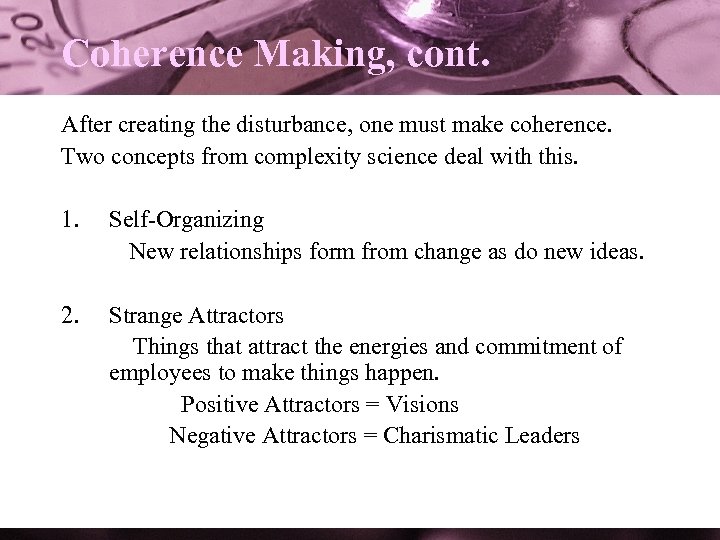 Coherence Making, cont.

After creating the disturbance, one must make coherence. Two concepts from complexity science deal with this.

1. Self-Organizing
New relationships form from change as do new ideas.

2. Strange Attractors
Things that attract the energies and commitment of employees to make things happen.
Positive Attractors = Visions
Negative Attractors = Charismatic Leaders